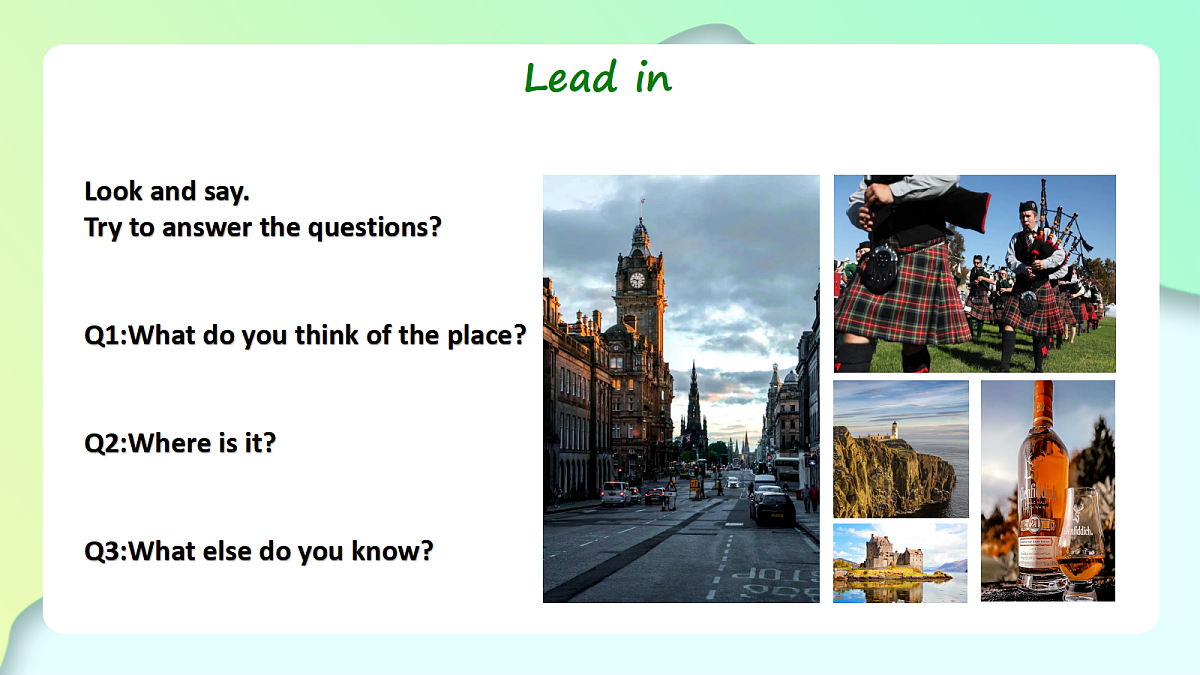 Lead in

Look and say.
Try to answer the questions?

Q1:What do you think of the place?

Q2:Where is it?

Q3:What else do you know?